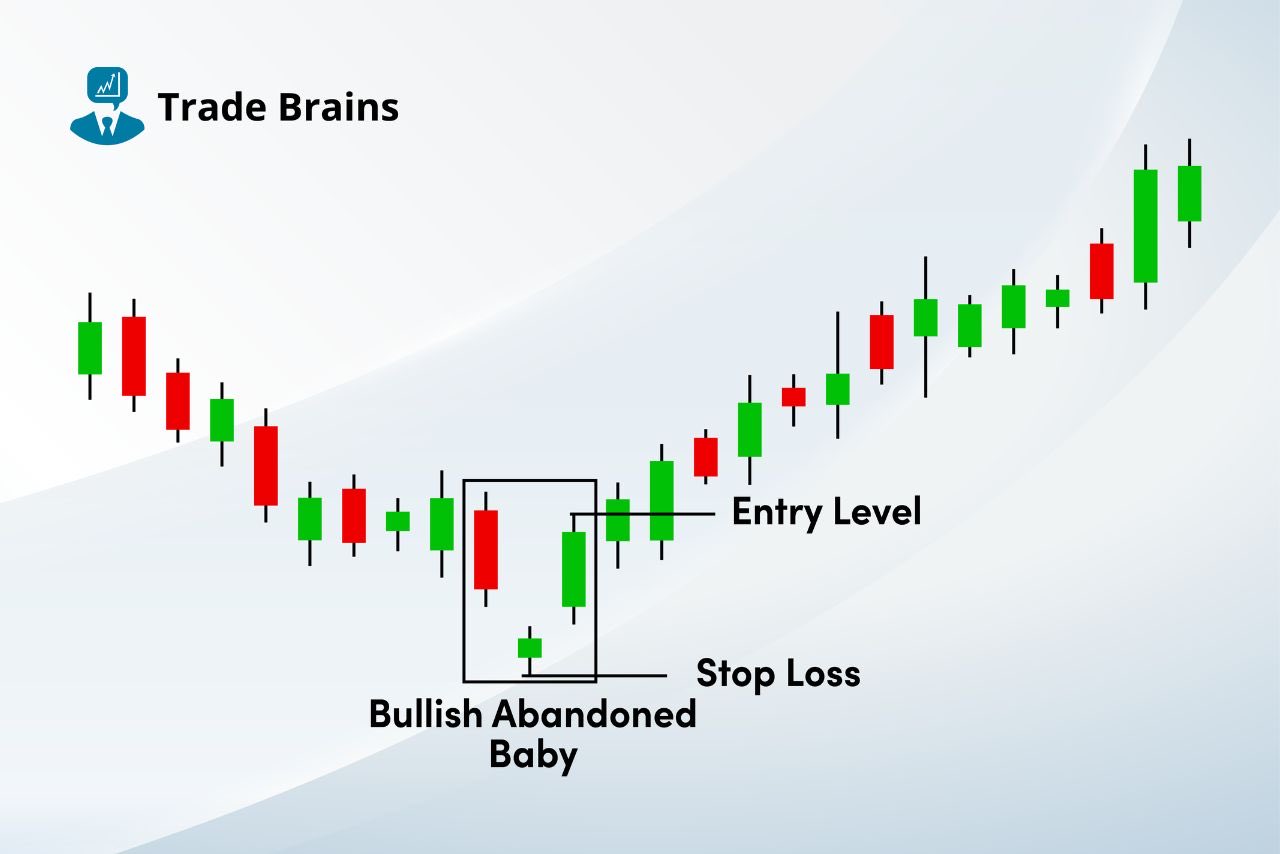 Trade Brains

Entry Level

Stop Loss

Bullish Abandoned Baby